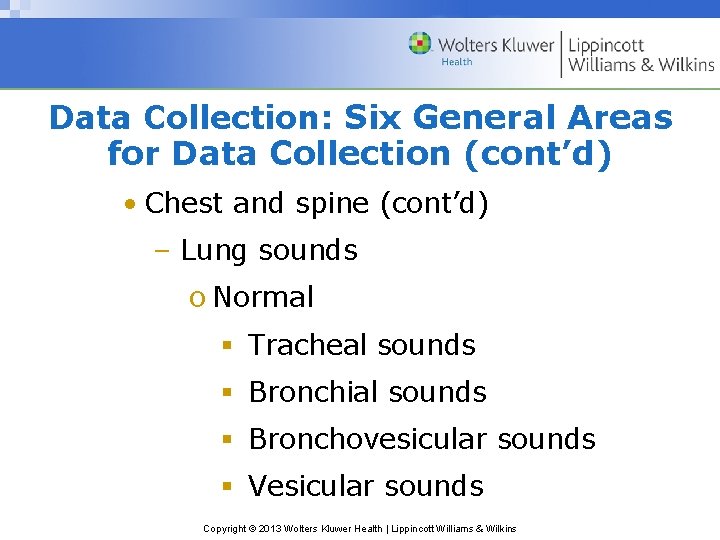 Wolters Kluwer
Health
Lippincott
Williams & Wilkins

Data Collection: Six General Areas for Data Collection (cont'd)

• Chest and spine (cont'd)
– Lung sounds
o Normal
▪ Tracheal sounds
▪ Bronchial sounds
▪ Bronchovesicular sounds
▪ Vesicular sounds

Copyright © 2013 Wolters Kluwer Health | Lippincott Williams & Wilkins